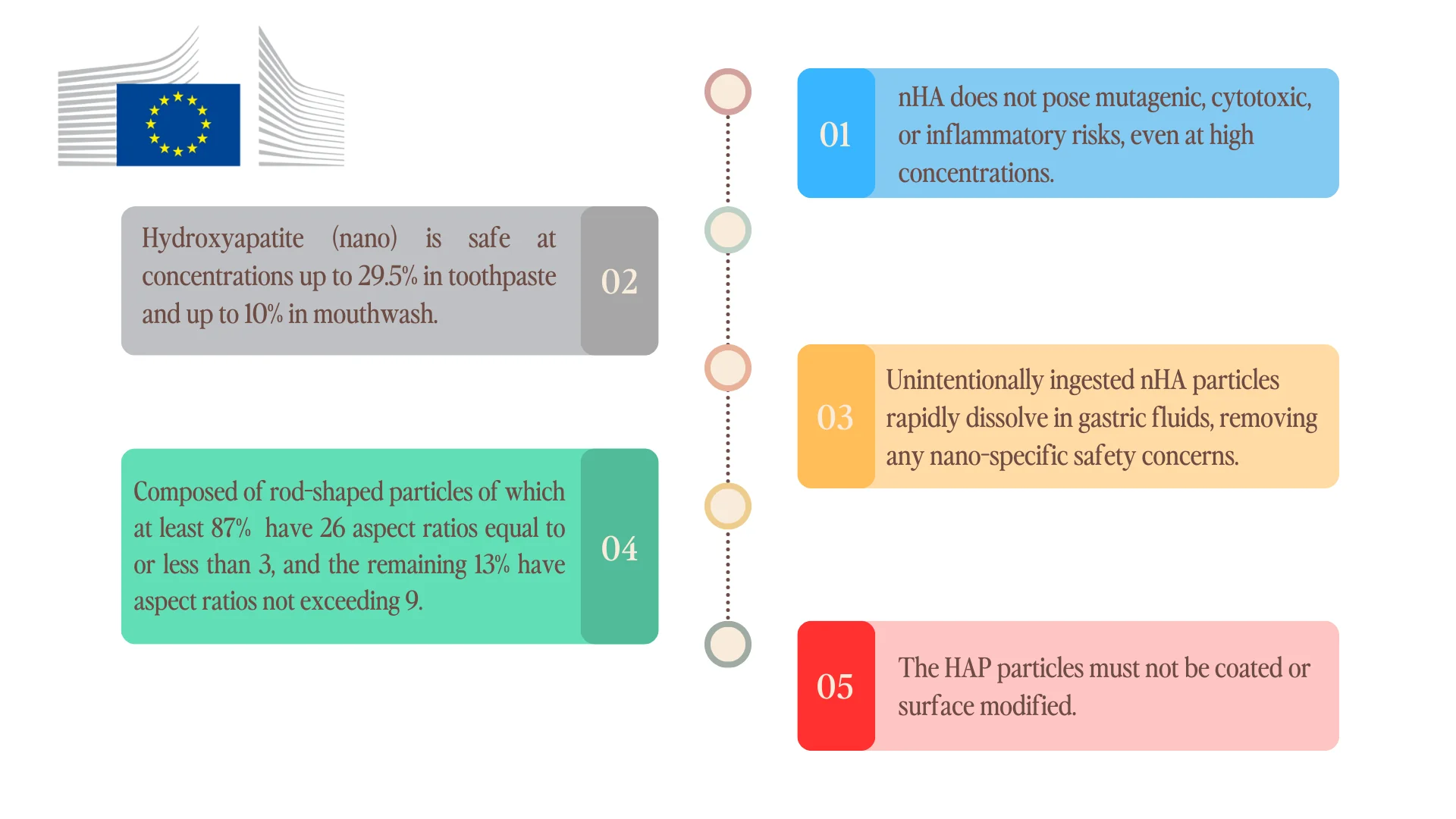 01

nHA does not pose mutagenic, cytotoxic, or inflammatory risks, even at high concentrations.

Hydroxyapatite (nano) is safe at concentrations up to 29.5% in toothpaste and up to 10% in mouthwash.

02

03

Unintentionally ingested nHA particles rapidly dissolve in gastric fluids, removing any nano-specific safety concerns.

Composed of rod-shaped particles of which at least 87% have 26 aspect ratios equal to or less than 3, and the remaining 13% have aspect ratios not exceeding 9.

04

05

The HAP particles must not be coated or surface modified.